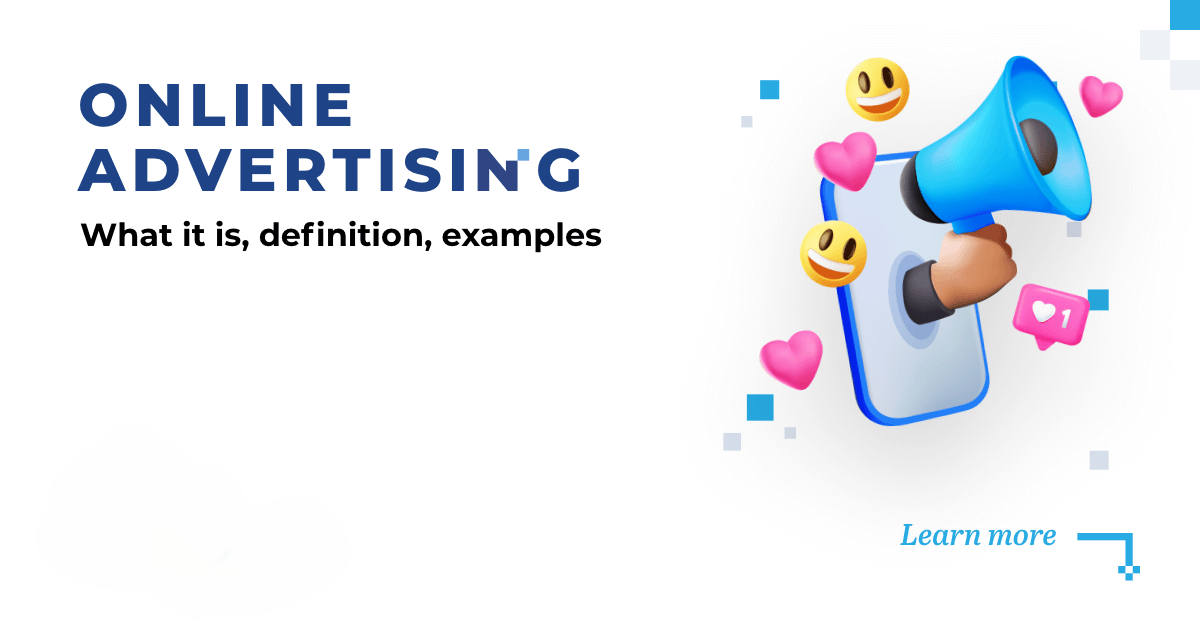 ONLINE ADVERTISING

What it is, definition, examples

1

Learn more